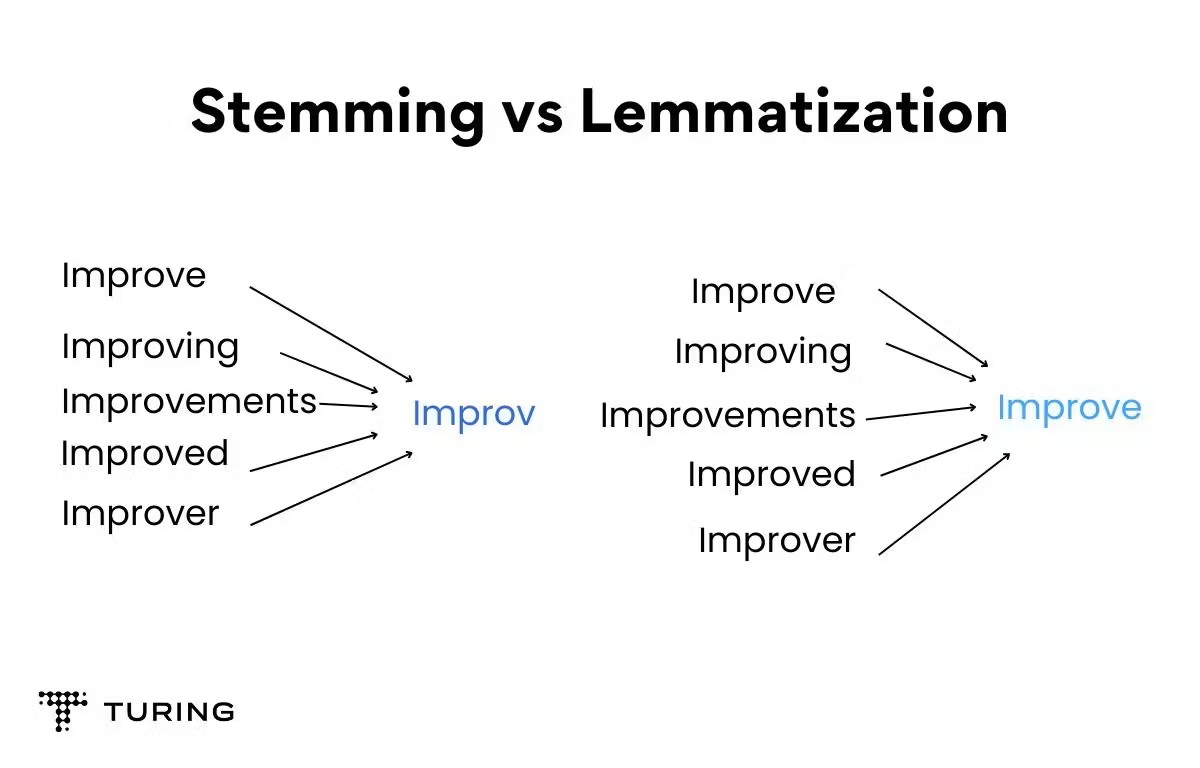 Stemming vs Lemmatization

Improve
Improving
Improvements
Improved
Improver

Improv

Improve
Improving
Improvements
Improved
Improver

Improve

TURING